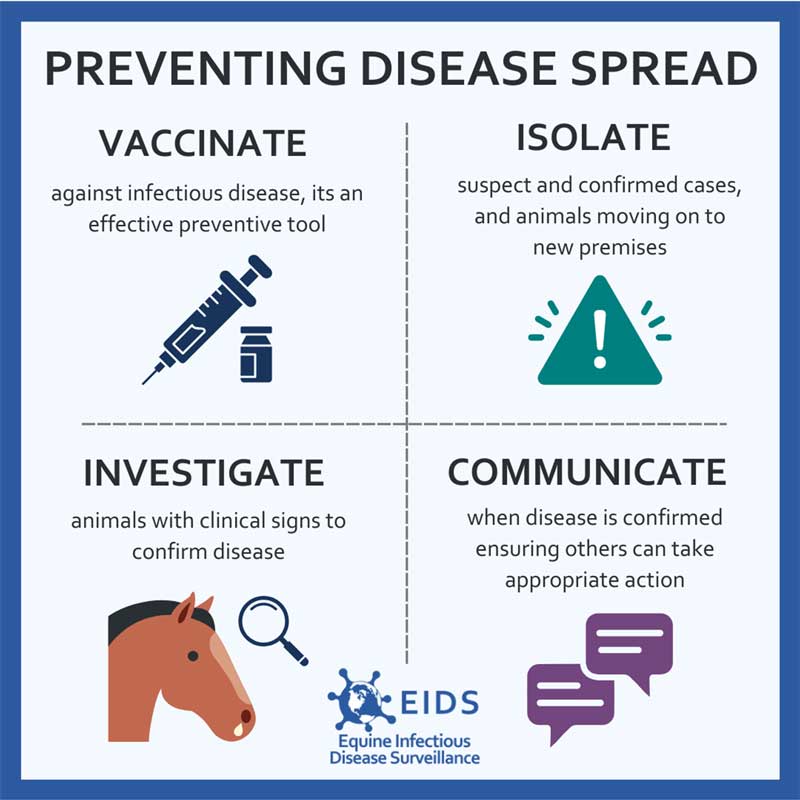 PREVENTING DISEASE SPREAD

VACCINATE

against infectious disease, its an effective preventive tool

ISOLATE

suspect and confirmed cases, and animals moving on to new premises

INVESTIGATE

animals with clinical signs to confirm disease

COMMUNICATE

when disease is confirmed ensuring others can take appropriate action

EIDS
Equine Infectious Disease Surveillance